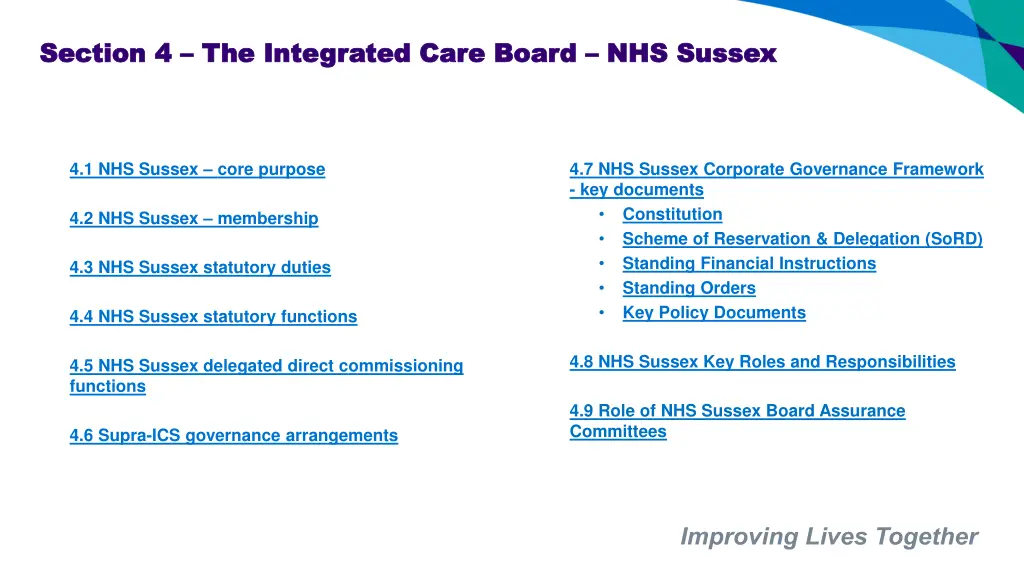 Section 4 – The Integrated Care Board – NHS Sussex

4.1 NHS Sussex – core purpose

4.2 NHS Sussex – membership

4.3 NHS Sussex statutory duties

4.4 NHS Sussex statutory functions

4.5 NHS Sussex delegated direct commissioning functions

4.6 Supra-ICS governance arrangements

4.7 NHS Sussex Corporate Governance Framework - key documents
• Constitution
• Scheme of Reservation & Delegation (SoRD)
• Standing Financial Instructions
• Standing Orders
• Key Policy Documents

4.8 NHS Sussex Key Roles and Responsibilities

4.9 Role of NHS Sussex Board Assurance Committees

Improving Lives Together